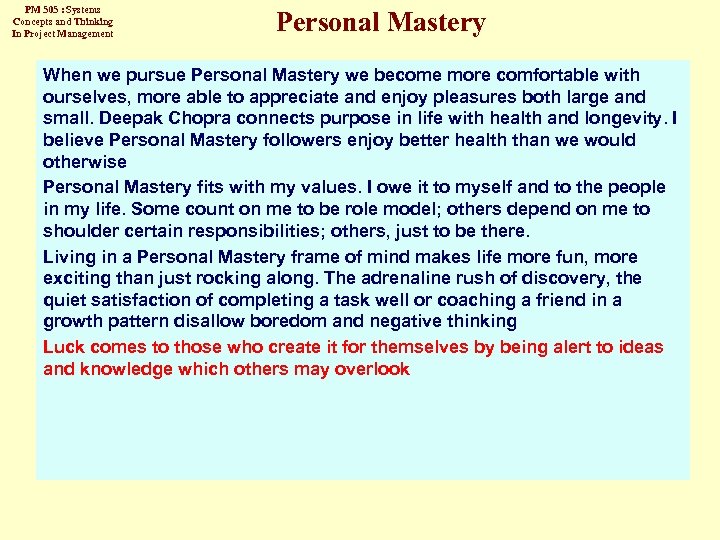 PM 505 : Systems Concepts and Thinking In Project Management

Personal Mastery

When we pursue Personal Mastery we become more comfortable with ourselves, more able to appreciate and enjoy pleasures both large and small. Deepak Chopra connects purpose in life with health and longevity. I believe Personal Mastery followers enjoy better health than we would otherwise

Personal Mastery fits with my values. I owe it to myself and to the people in my life. Some count on me to be role model; others depend on me to shoulder certain responsibilities; others, just to be there.

Living in a Personal Mastery frame of mind makes life more fun, more exciting than just rocking along. The adrenaline rush of discovery, the quiet satisfaction of completing a task well or coaching a friend in a growth pattern disallow boredom and negative thinking

Luck comes to those who create it for themselves by being alert to ideas and knowledge which others may overlook